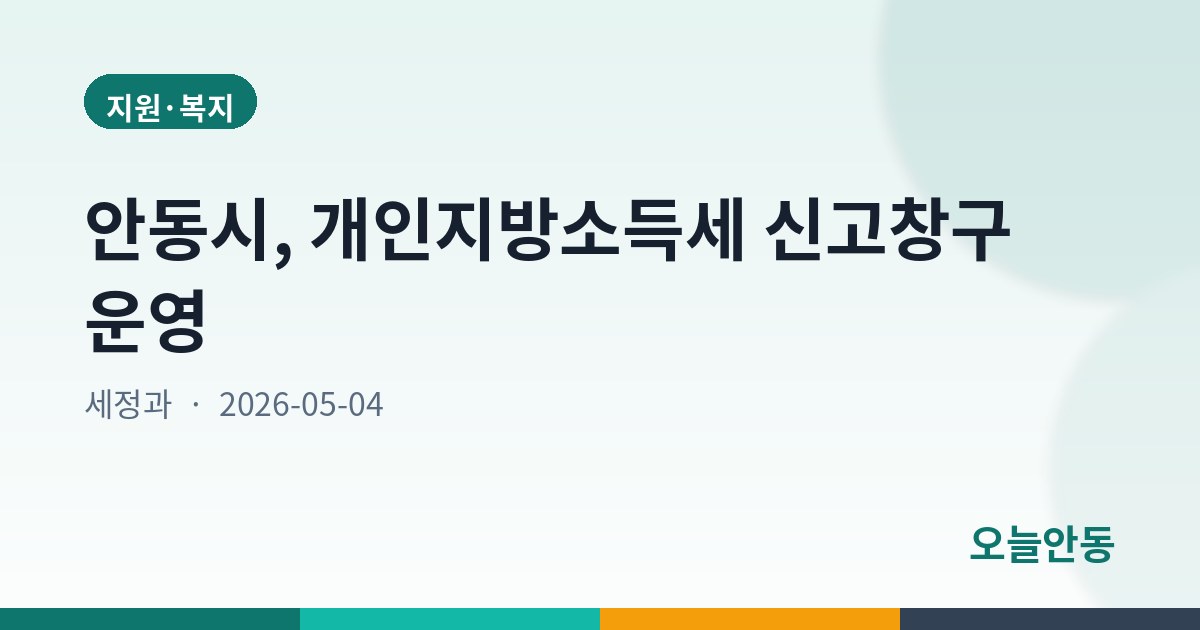 지원·복지

안동시, 개인지방소득세 신고창구 운영

세정과 · 2026-05-04

오늘안동